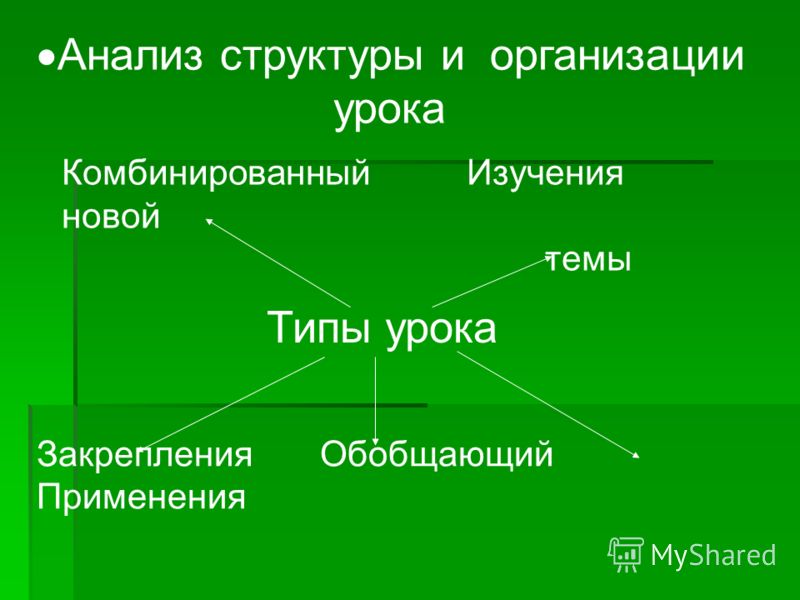 •Анализ структуры и организации урока

Комбинированный Изучения новой

темы

Типы урока

Закрепления Обобщающий Применения

MyShared